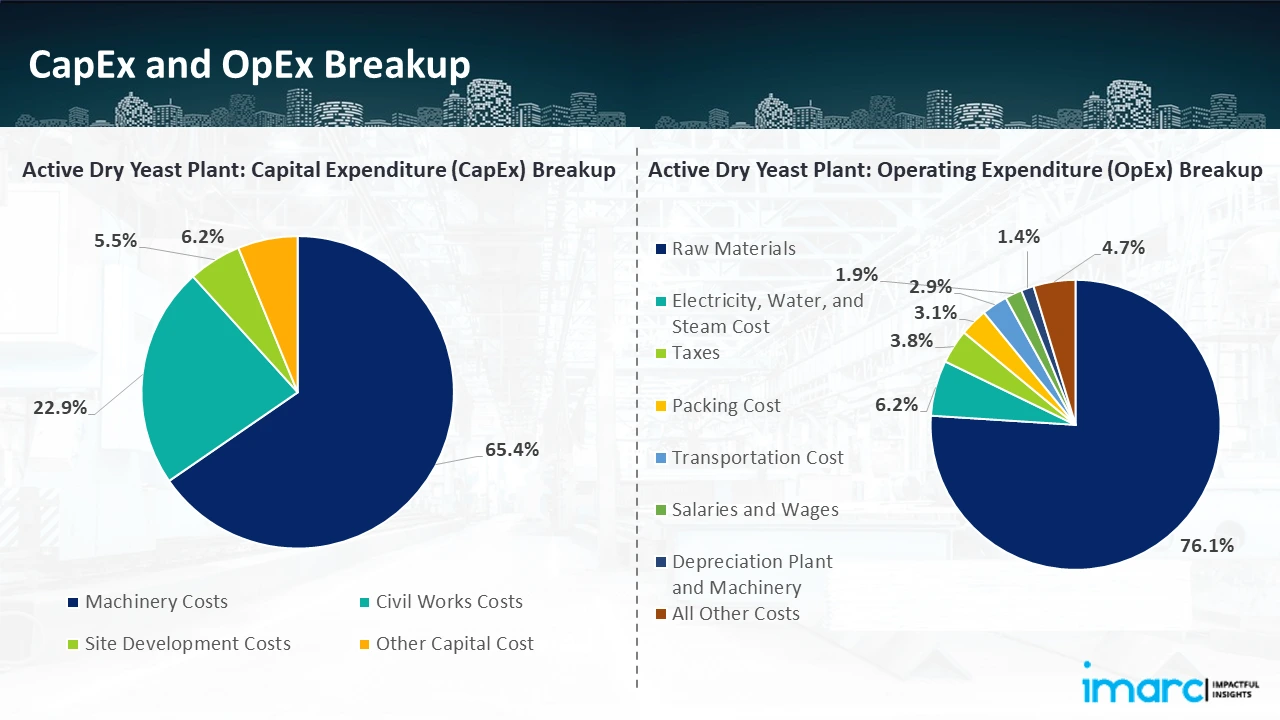 CapEx and OpEx Breakup

Active Dry Yeast Plant: Capital Expenditure (CapEx) Breakup

5.5%
6.2%
22.9%
65.4%

Machinery Costs
Civil Works Costs
Site Development Costs
Other Capital Cost

Active Dry Yeast Plant: Operating Expenditure (OpEx) Breakup

Raw Materials
Electricity, Water, and Steam Cost
Taxes
Packing Cost
Transportation Cost
Salaries and Wages
Depreciation Plant and Machinery
All Other Costs

1.4%
4.7%
1.9%
2.9%
3.1%
3.8%
6.2%
76.1%

imarc IMPACTFUL INSIGHTS